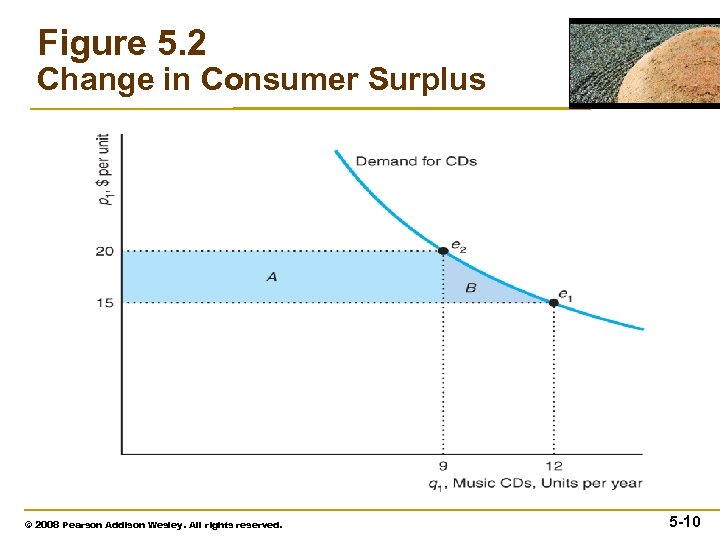 Figure 5.2
Change in Consumer Surplus

$p_1$, \$ per unit

Demand for CDs

20

15

$e_2$

$e_1$

A

B

9

12

$q_1$, Music CDs, Units per year

© 2008 Pearson Addison Wesley. All rights reserved.

5-10